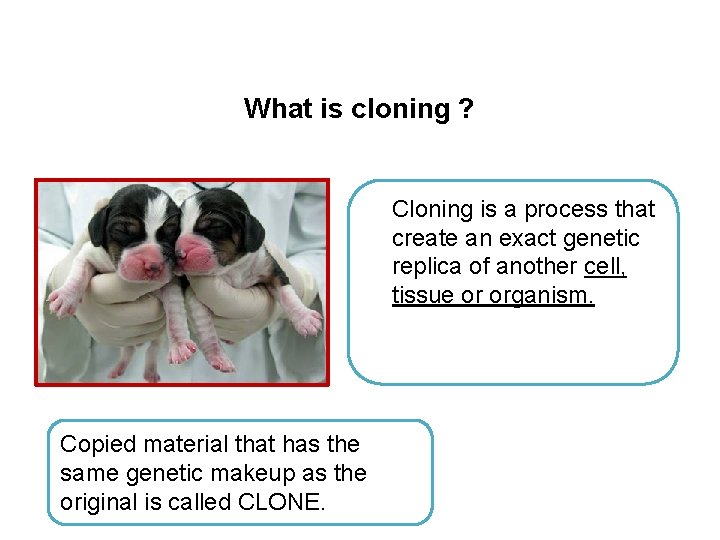 What is cloning ?

Cloning is a process that create an exact genetic replica of another cell, tissue or organism.

Copied material that has the same genetic makeup as the original is called CLONE.